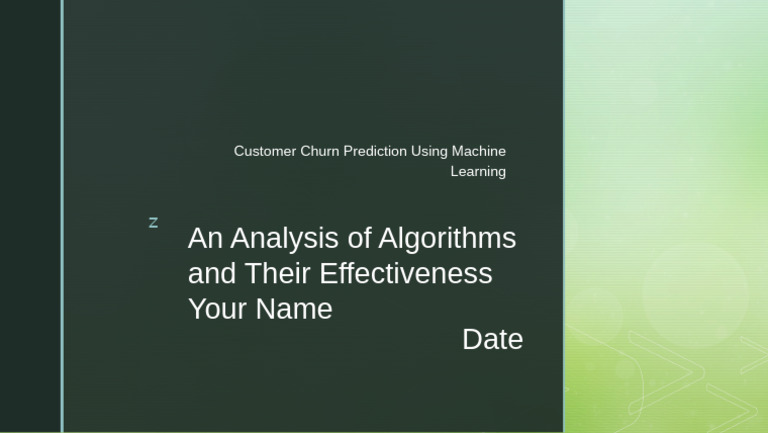 Customer Churn Prediction Using Machine Learning

z

An Analysis of Algorithms and Their Effectiveness
Your Name

Date